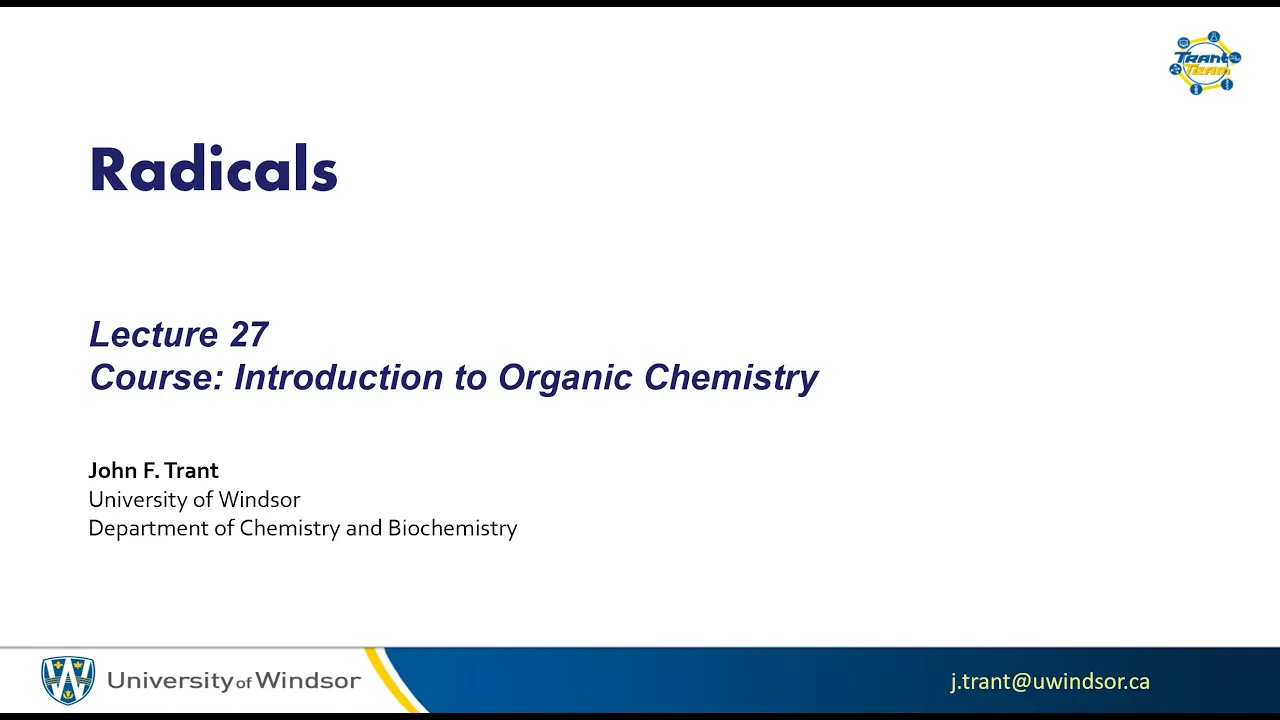 Trant Team

Radicals

Lecture 27
Course: Introduction to Organic Chemistry

John F. Trant
University of Windsor
Department of Chemistry and Biochemistry

University of Windsor

j.trant@uwindsor.ca